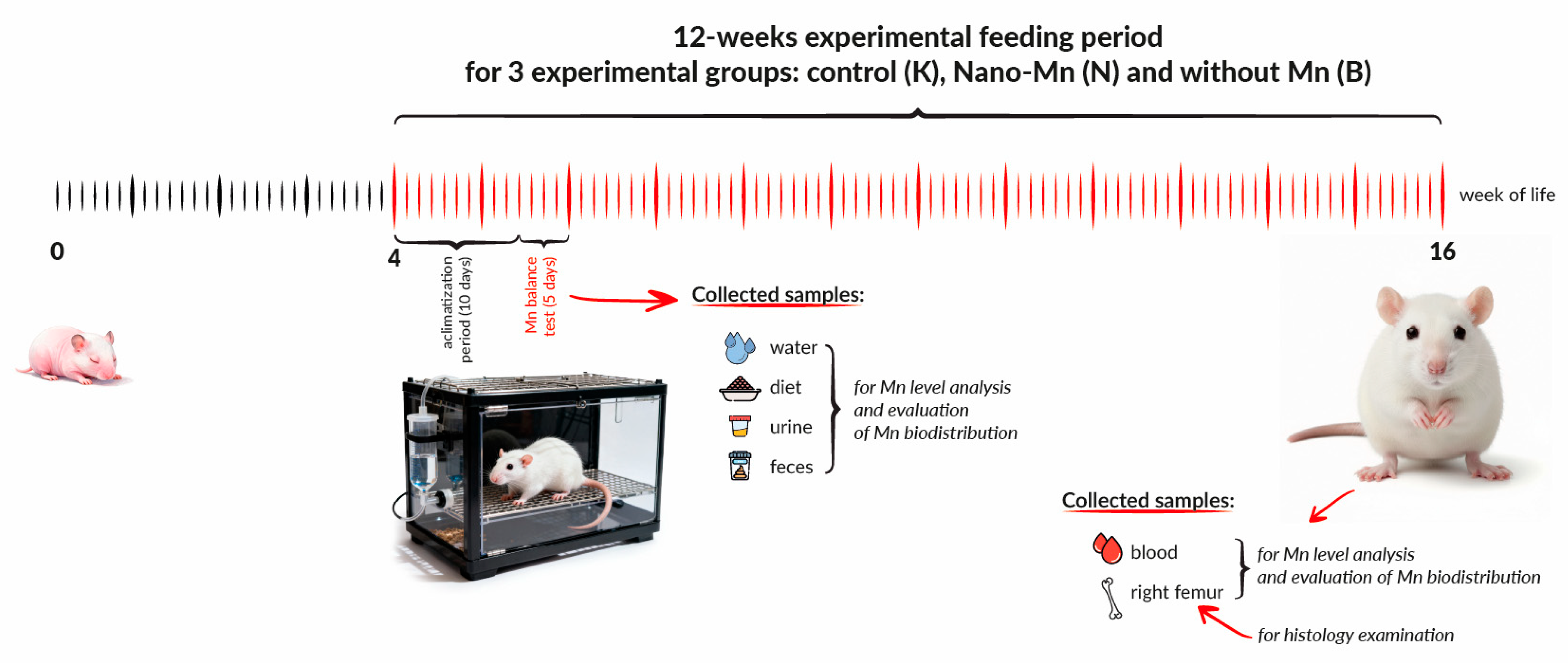 12-weeks experimental feeding period
for 3 experimental groups: control (K), Nano-Mn (N) and without Mn (B)

week of life

0

4

16

aclimatization period (10 days)

Mn balance test (5 days)

Collected samples:

water
diet
urine
feces

for Mn level analysis and evaluation of Mn biodistribution

Collected samples:

blood
right femur

for Mn level analysis and evaluation of Mn biodistribution

for histology examination